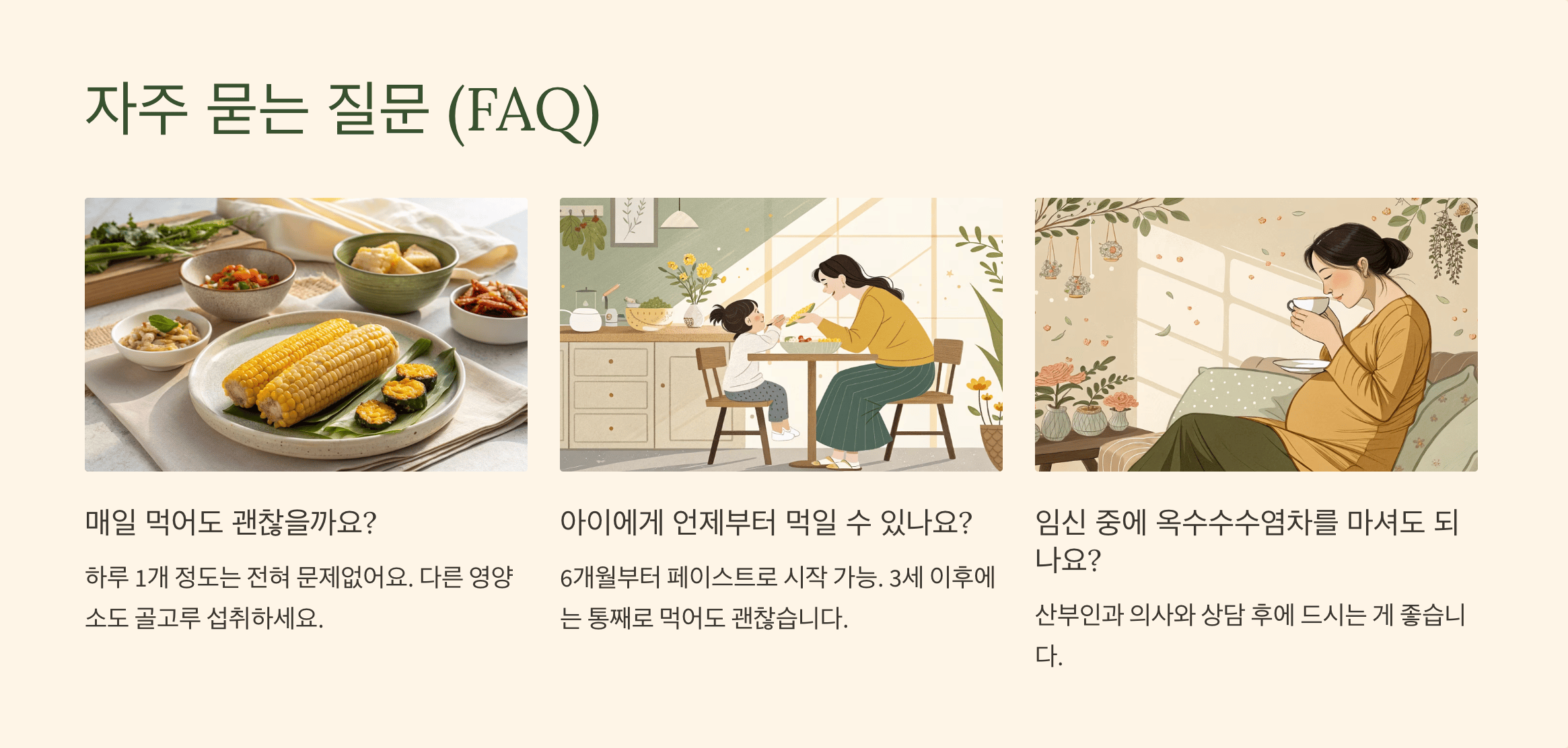 자주 묻는 질문 (FAQ)

매일 먹어도 괜찮을까요?

하루 1개 정도는 전혀 문제없어요. 다른 영양소도 골고루 섭취하세요.

아이에게 언제부터 먹일 수 있나요?

6개월부터 페이스트로 시작 가능. 3세 이후에는 통째로 먹어도 괜찮습니다.

임신 중에 옥수수수염차를 마셔도 되나요?

산부인과 의사와 상담 후에 드시는 게 좋습니다.